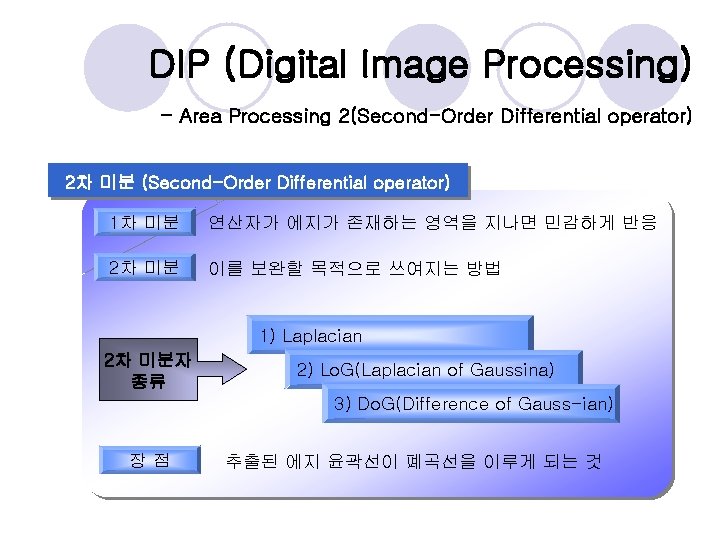 DIP (Digital Image Processing)

- Area Processing 2(Second-Order Differential operator)

2차 미분 (Second-Order Differential operator)

1차 미분 연산자가 에지가 존재하는 영역을 지나면 민감하게 반응

2차 미분 이를 보완할 목적으로 쓰여지는 방법

2차 미분자 종류

1) Laplacian

2) LoG(Laplacian of Gaussina)

3) DoG(Difference of Gauss-ian)

장 점 추출된 에지 윤곽선이 폐곡선을 이루게 되는 것